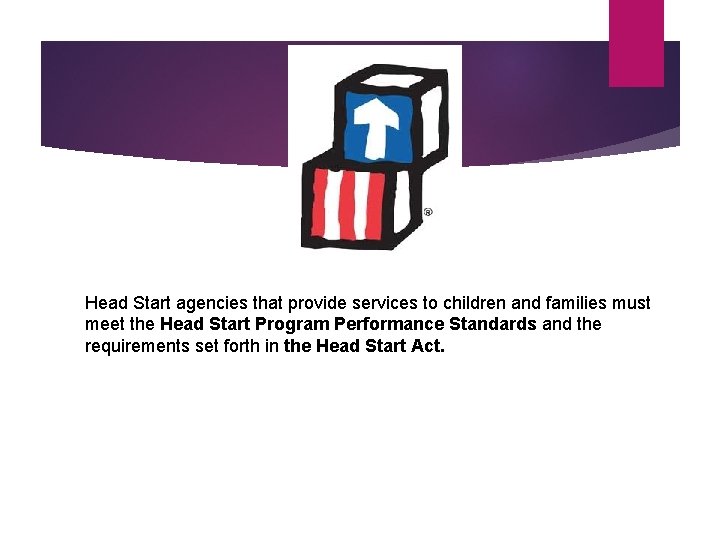 ®

Head Start agencies that provide services to children and families must meet the Head Start Program Performance Standards and the requirements set forth in the Head Start Act.